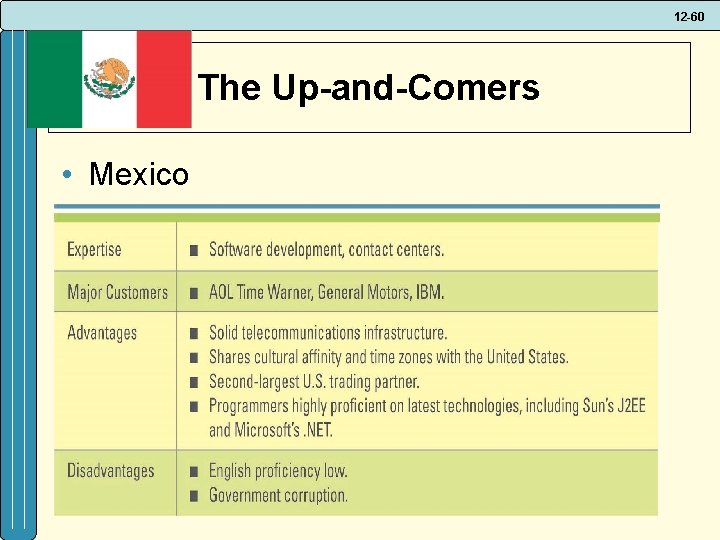 12-60

The Up-and-Comers

• Mexico

| | |
|---|---|
| Expertise | ■ Software development, contact centers. |
| Major Customers | ■ AOL Time Warner, General Motors, IBM. |
| Advantages | ■ Solid telecommunications infrastructure. ■ Shares cultural affinity and time zones with the United States. ■ Second-largest U.S. trading partner. ■ Programmers highly proficient on latest technologies, including Sun's J2EE and Microsoft's .NET. |
| Disadvantages | ■ English proficiency low. ■ Government corruption. |